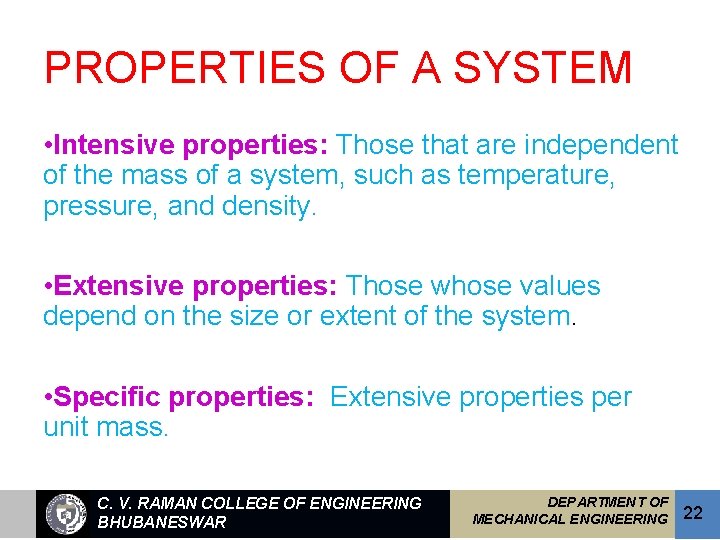 PROPERTIES OF A SYSTEM

•Intensive properties: Those that are independent of the mass of a system, such as temperature, pressure, and density.

•Extensive properties: Those whose values depend on the size or extent of the system.

•Specific properties: Extensive properties per unit mass.

C. V. RAMAN COLLEGE OF ENGINEERING BHUBANESWAR

DEPARTMENT OF MECHANICAL ENGINEERING

22